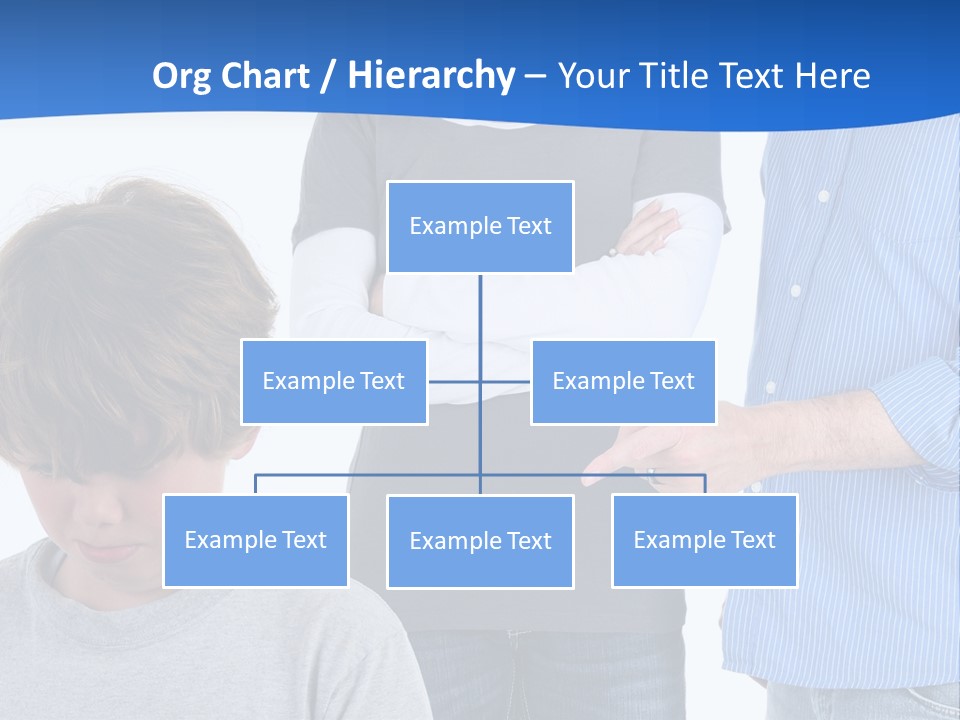 Org Chart / Hierarchy – Your Title Text Here

Example Text

Example Text

Example Text

Example Text

Example Text

Example Text